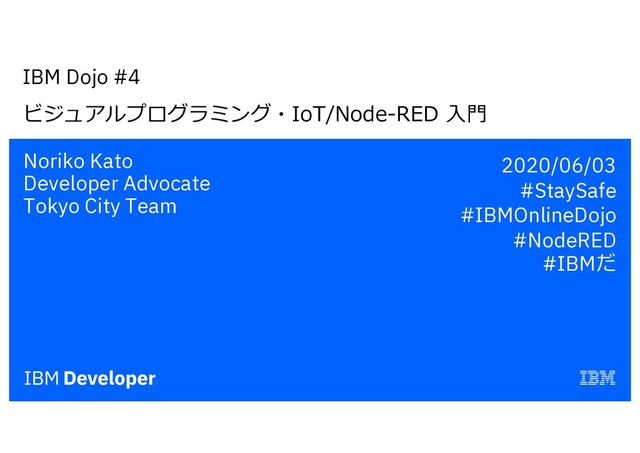 IBM Dojo #4

ビジュアルプログラミング・IoT/Node-RED 入門

Noriko Kato
Developer Advocate
Tokyo City Team

2020/06/03
#StaySafe
#IBMOnlineDojo
#NodeRED
#IBMだ

IBM Developer

IBM